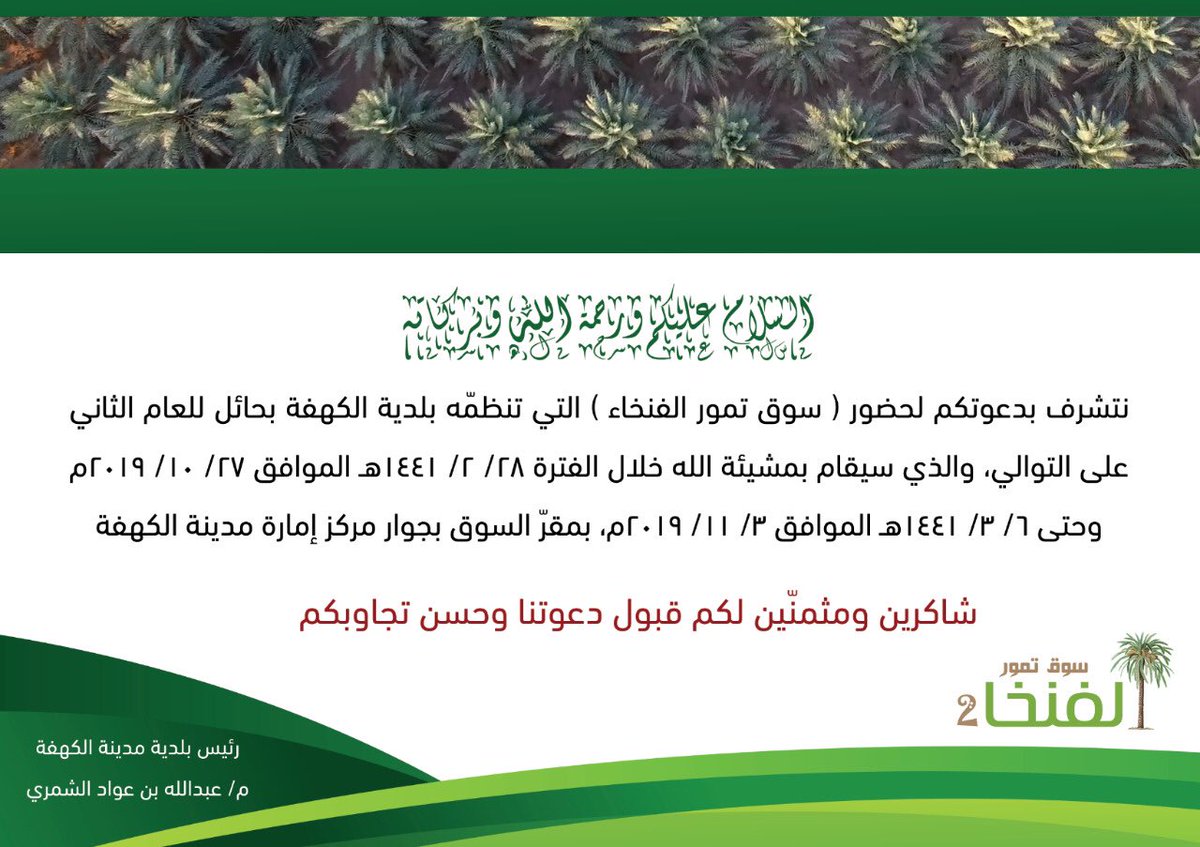 السلام عليكم ورحمة الله وبركاته

نتشرف بدعوتكم لحضور ( سوق تمور الفنخاء ) التي تنظمّه بلدية الكهفة بحائل للعام الثاني على التوالي، والذي سيقام بمشيئة الله خلال الفترة ٢٨/ ٢/ ١٤٤١هـ الموافق ٢٧/ ١٠/ ٢٠١٩م وحتى ٦/ ٣/ ١٤٤١هـ الموافق ٣/ ١١/ ٢٠١٩م، بمقرّ السوق بجوار مركز إمارة مدينة الكهفة

شاكرين ومثمنّين لكم قبول دعوتنا وحسن تجاوبكم

سوق تمور
الفنخا 2

رئيس بلدية مدينة الكهفة
م/ عبدالله بن عواد الشمري